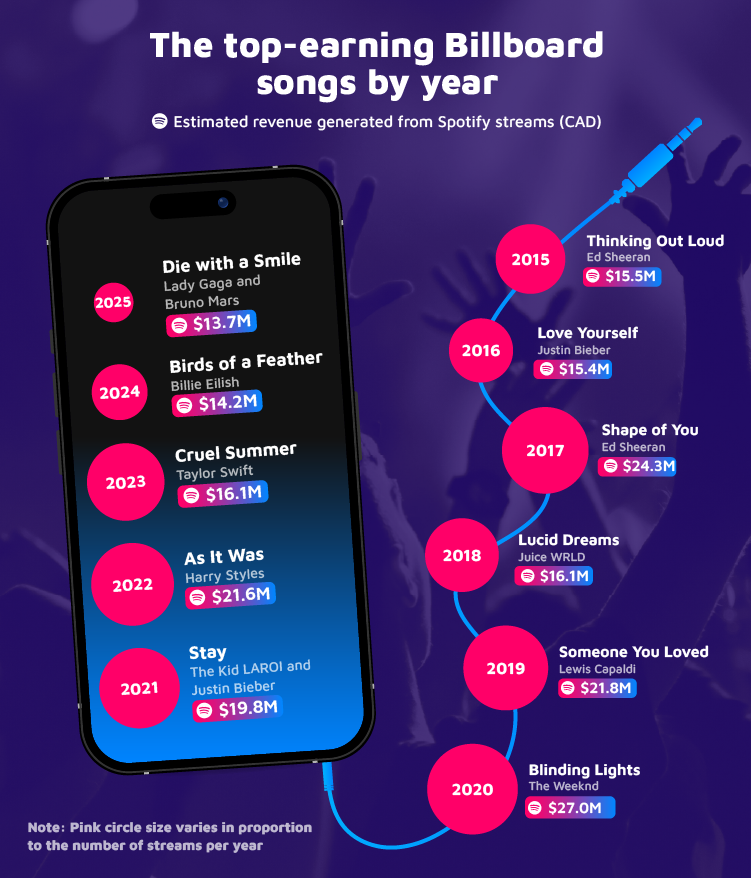 The top-earning Billboard songs by year

Estimated revenue generated from Spotify streams (CAD)

2025
Die with a Smile
Lady Gaga and Bruno Mars
$13.7M

2024
Birds of a Feather
Billie Eilish
$14.2M

2023
Cruel Summer
Taylor Swift
$16.1M

2022
As It Was
Harry Styles
$21.6M

2021
Stay
The Kid LAROI and Justin Bieber
$19.8M

2015
Thinking Out Loud
Ed Sheeran
$15.5M

2016
Love Yourself
Justin Bieber
$15.4M

2017
Shape of You
Ed Sheeran
$24.3M

2018
Lucid Dreams
Juice WRLD
$16.1M

2019
Someone You Loved
Lewis Capaldi
$21.8M

2020
Blinding Lights
The Weeknd
$27.0M

Note: Pink circle size varies in proportion to the number of streams per year